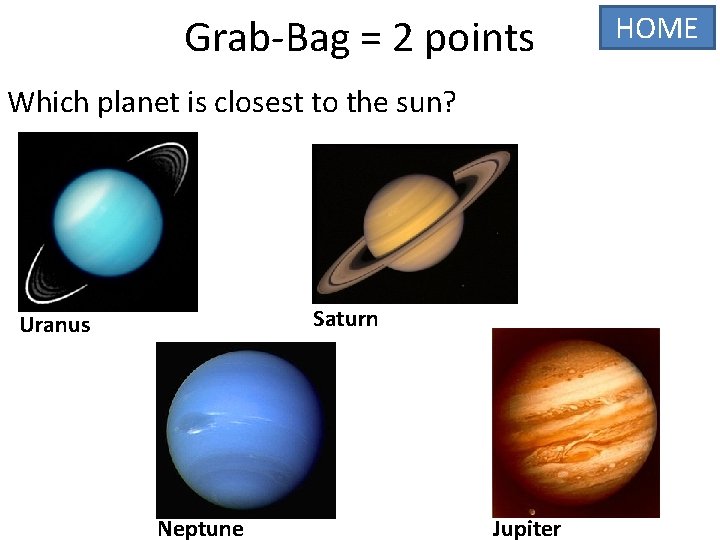 Grab-Bag = 2 points

HOME

Which planet is closest to the sun?

Uranus

Saturn

Neptune

Jupiter